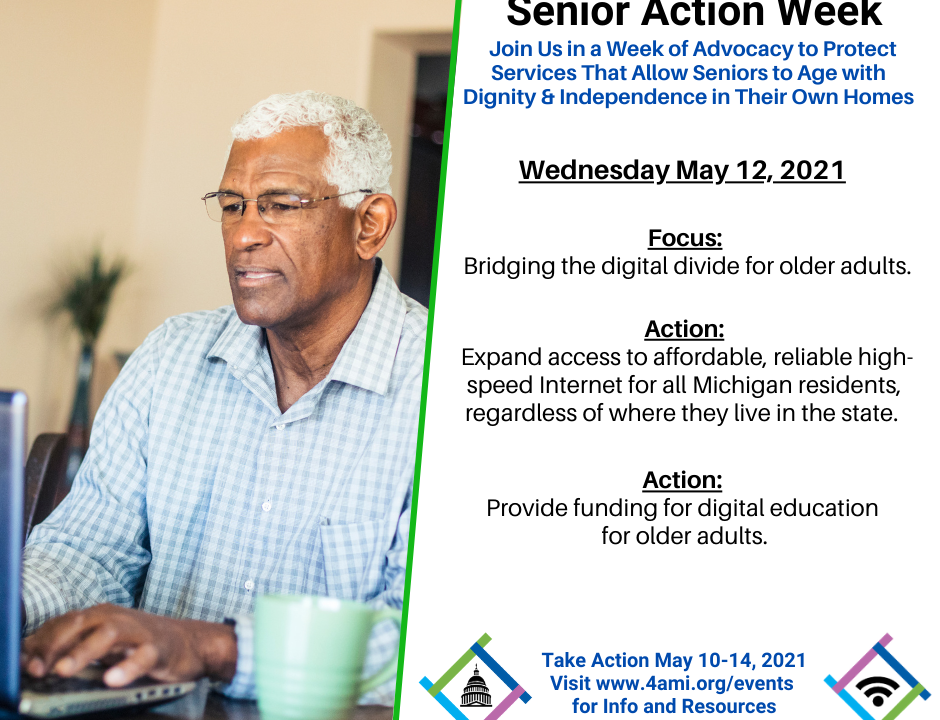 Senior Action Week

Join Us in a Week of Advocacy to Protect Services That Allow Seniors to Age with Dignity & Independence in Their Own Homes

Wednesday May 12, 2021

Focus:
Bridging the digital divide for older adults.

Action:
Expand access to affordable, reliable high-speed Internet for all Michigan residents, regardless of where they live in the state.

Action:
Provide funding for digital education for older adults.

Take Action May 10-14, 2021
Visit www.4ami.org/events
for Info and Resources